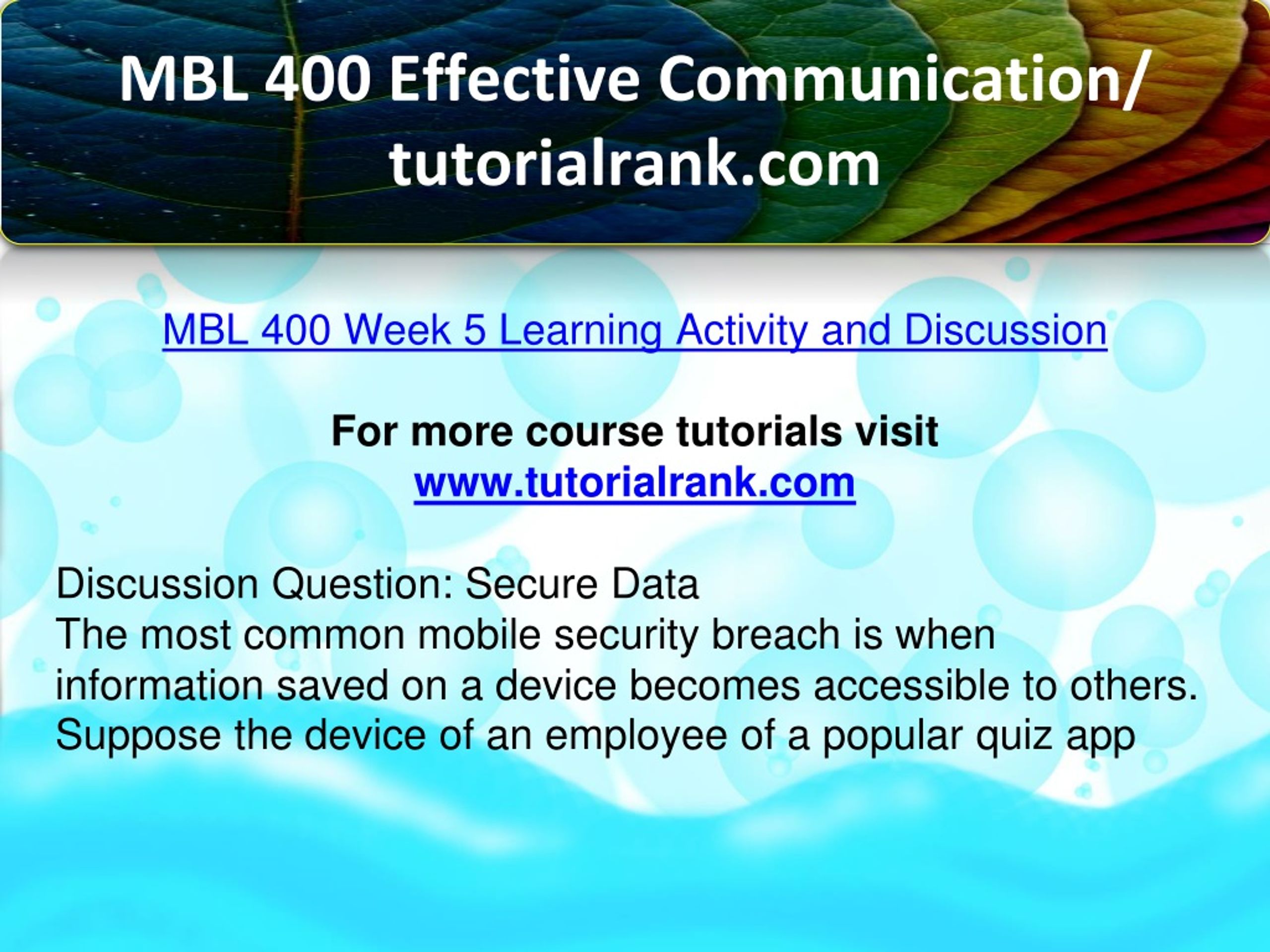 MBL 400 Effective Communication/ tutorialrank.com

MBL 400 Week 5 Learning Activity and Discussion

For more course tutorials visit
www.tutorialrank.com

Discussion Question: Secure Data
The most common mobile security breach is when information saved on a device becomes accessible to others. Suppose the device of an employee of a popular quiz app